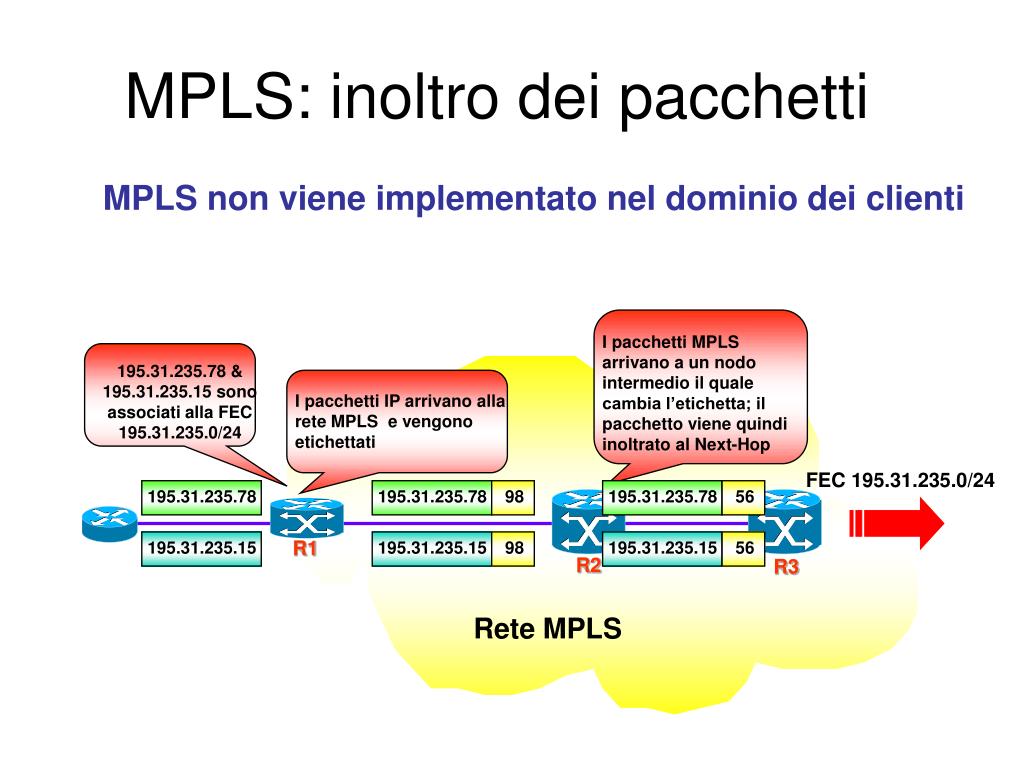 MPLS: inoltro dei pacchetti

MPLS non viene implementato nel dominio dei clienti

195.31.235.78 & 195.31.235.15 sono associati alla FEC 195.31.235.0/24

I pacchetti IP arrivano alla rete MPLS e vengono etichettati

I pacchetti MPLS arrivano a un nodo intermedio il quale cambia l'etichetta; il pacchetto viene quindi inoltrato al Next-Hop

FEC 195.31.235.0/24

195.31.235.78

195.31.235.15

R1

195.31.235.78 98

195.31.235.15 98

R2

195.31.235.78 56

195.31.235.15 56

R3

Rete MPLS